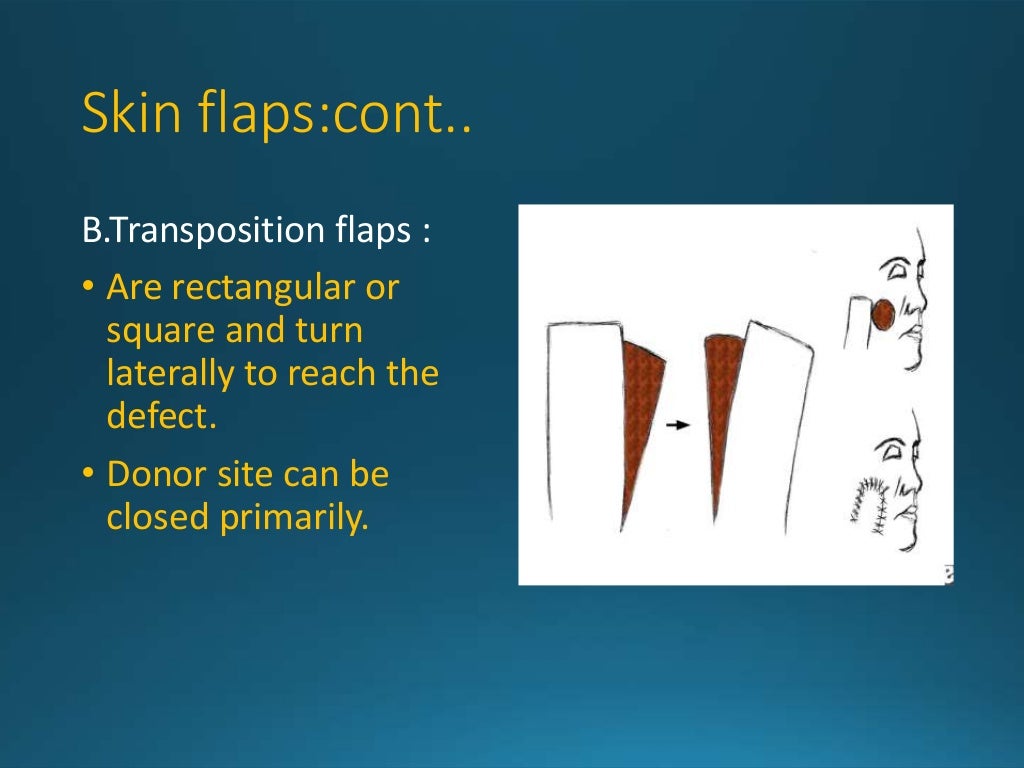 Skin flaps:cont..

B.Transposition flaps :

• Are rectangular or square and turn laterally to reach the defect.

• Donor site can be closed primarily.